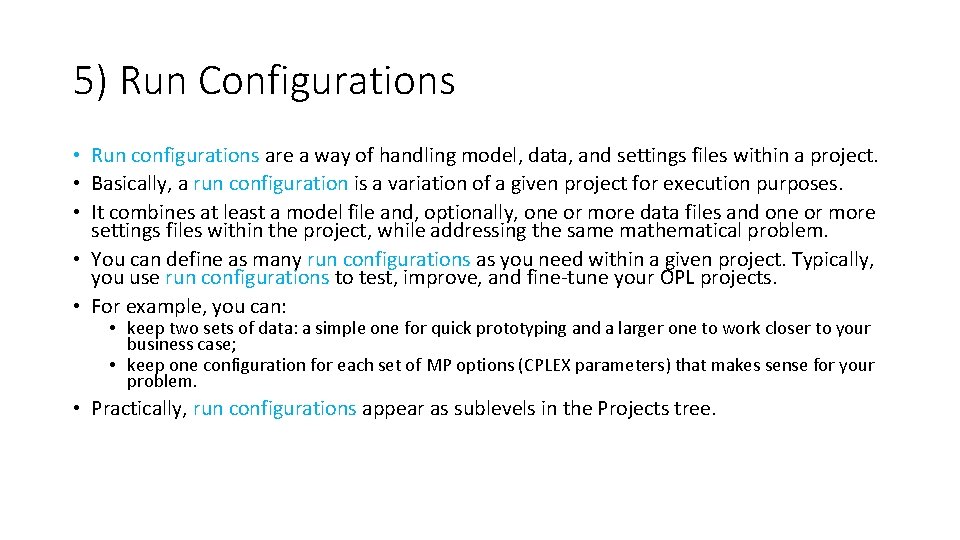 5) Run Configurations

• Run configurations are a way of handling model, data, and settings files within a project.
• Basically, a run configuration is a variation of a given project for execution purposes.
• It combines at least a model file and, optionally, one or more data files and one or more settings files within the project, while addressing the same mathematical problem.
• You can define as many run configurations as you need within a given project. Typically, you use run configurations to test, improve, and fine-tune your OPL projects.
• For example, you can:
  • keep two sets of data: a simple one for quick prototyping and a larger one to work closer to your business case;
  • keep one configuration for each set of MP options (CPLEX parameters) that makes sense for your problem.
• Practically, run configurations appear as sublevels in the Projects tree.